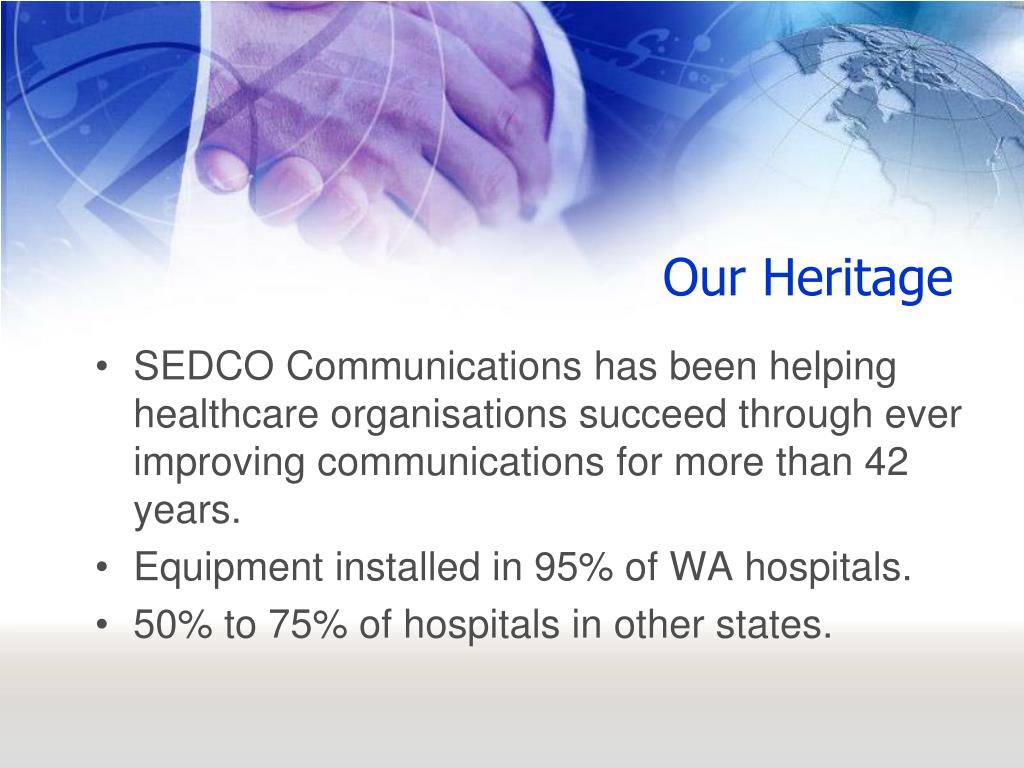 Our Heritage

• SEDCO Communications has been helping healthcare organisations succeed through ever improving communications for more than 42 years.
• Equipment installed in 95% of WA hospitals.
• 50% to 75% of hospitals in other states.